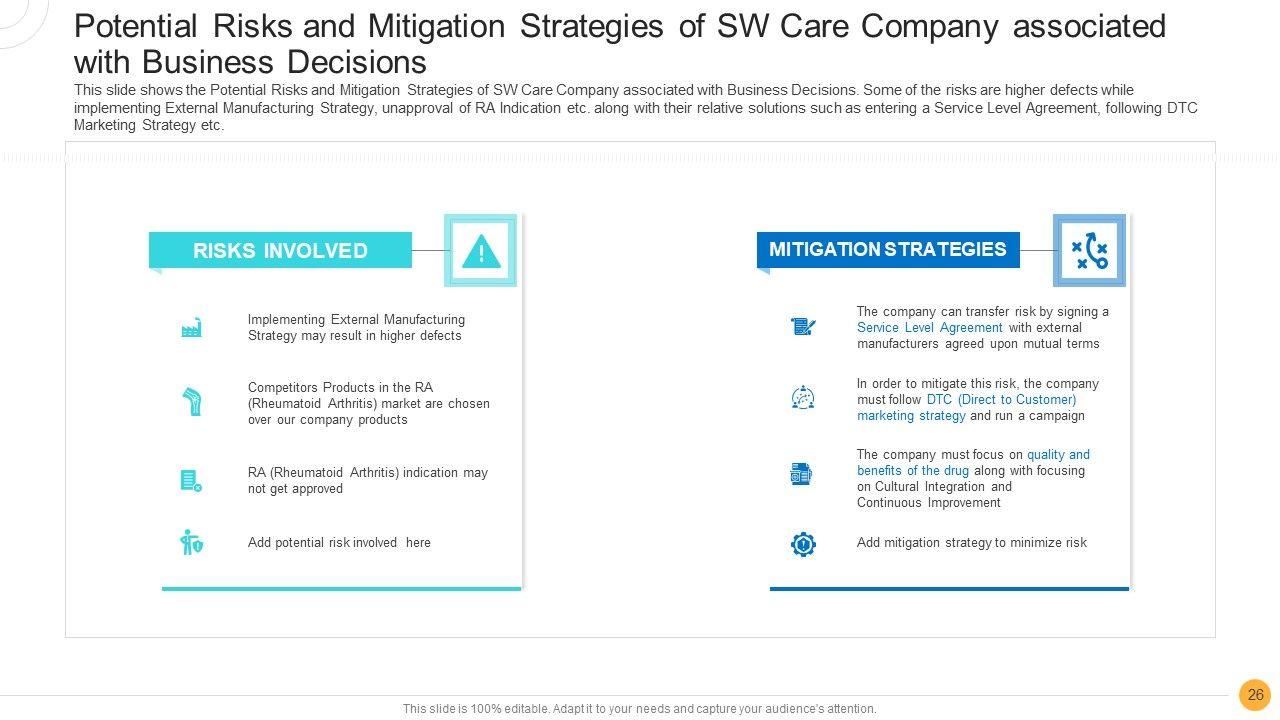 Potential Risks and Mitigation Strategies of SW Care Company associated with Business Decisions

This slide shows the Potential Risks and Mitigation Strategies of SW Care Company associated with Business Decisions. Some of the risks are higher defects while implementing External Manufacturing Strategy, unapproval of RA Indication etc. along with their relative solutions such as entering a Service Level Agreement, following DTC Marketing Strategy etc.

RISKS INVOLVED

Implementing External Manufacturing Strategy may result in higher defects

Competitors Products in the RA (Rheumatoid Arthritis) market are chosen over our company products

RA (Rheumatoid Arthritis) indication may not get approved

Add potential risk involved here

MITIGATION STRATEGIES

The company can transfer risk by signing a Service Level Agreement with external manufacturers agreed upon mutual terms

In order to mitigate this risk, the company must follow DTC (Direct to Customer) marketing strategy and run a campaign

The company must focus on quality and benefits of the drug along with focusing on Cultural Integration and Continuous Improvement

Add mitigation strategy to minimize risk

This slide is 100% editable. Adapt it to your needs and capture your audience's attention.

26